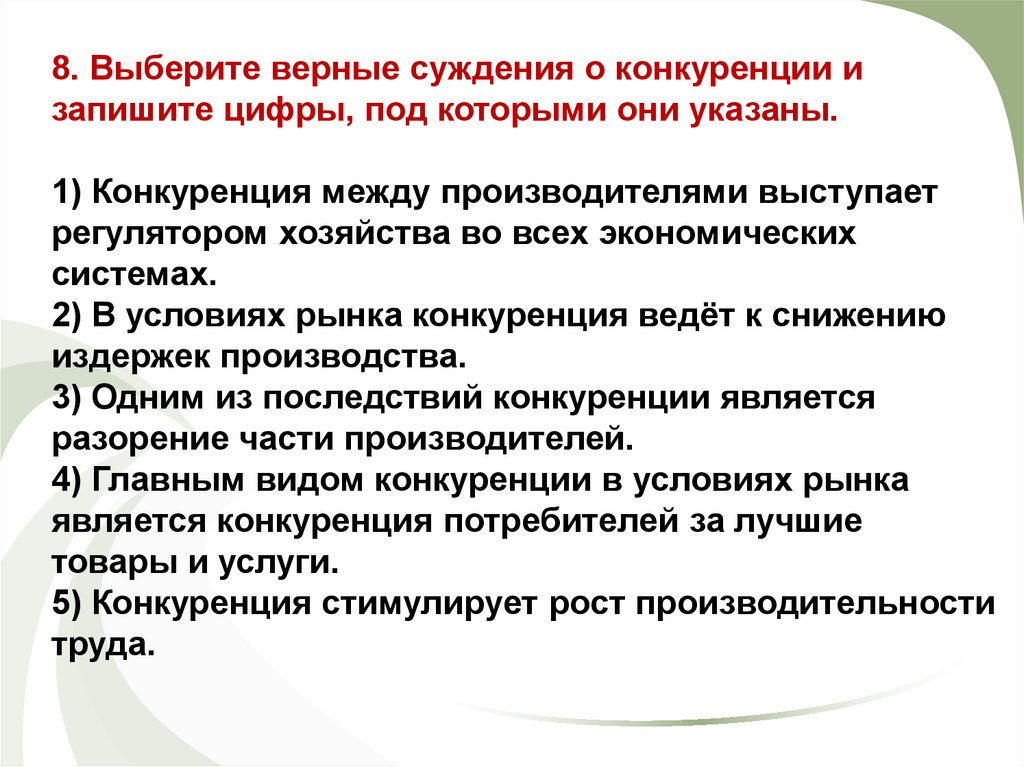 8. Выберите верные суждения о конкуренции и запишите цифры, под которыми они указаны.

1) Конкуренция между производителями выступает регулятором хозяйства во всех экономических системах.
2) В условиях рынка конкуренция ведёт к снижению издержек производства.
3) Одним из последствий конкуренции является разорение части производителей.
4) Главным видом конкуренции в условиях рынка является конкуренция потребителей за лучшие товары и услуги.
5) Конкуренция стимулирует рост производительности труда.